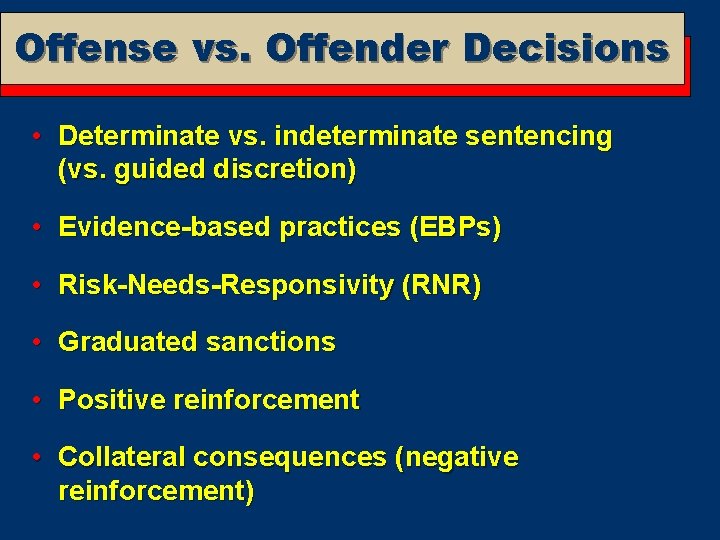 Offense vs. Offender Decisions

• Determinate vs. indeterminate sentencing (vs. guided discretion)

• Evidence-based practices (EBPs)

• Risk-Needs-Responsivity (RNR)

• Graduated sanctions

• Positive reinforcement

• Collateral consequences (negative reinforcement)